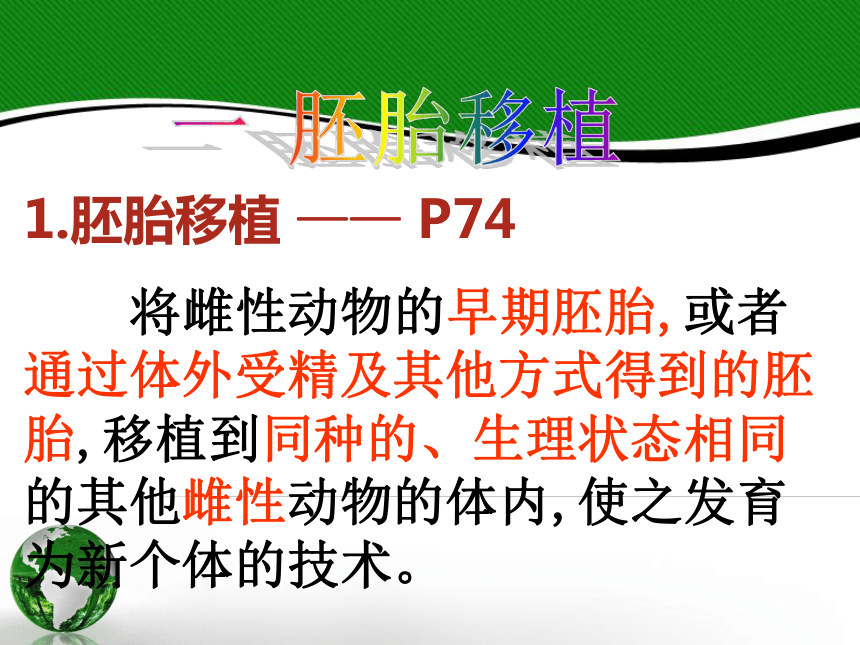 二 胚胎移植

1.胚胎移植 —— P74

将雌性动物的早期胚胎, 或者通过体外受精及其他方式得到的胚胎, 移植到同种的、生理状态相同的其他雌性动物的体内, 使之发育为新个体的技术。